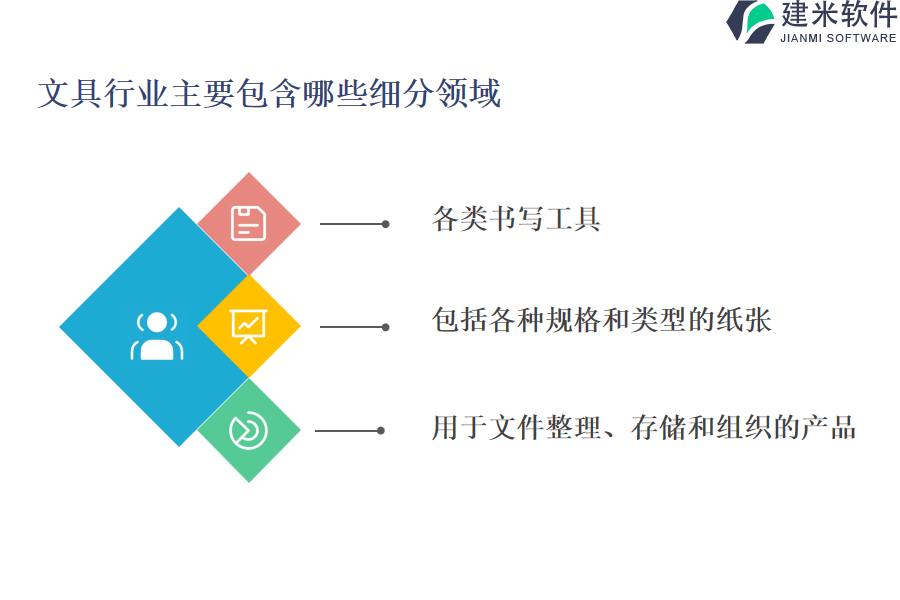 建米软件
JIANMI SOFTWARE

文具行业主要包含哪些细分领域

各类书写工具

包括各种规格和类型的纸张

用于文件整理、存储和组织的产品